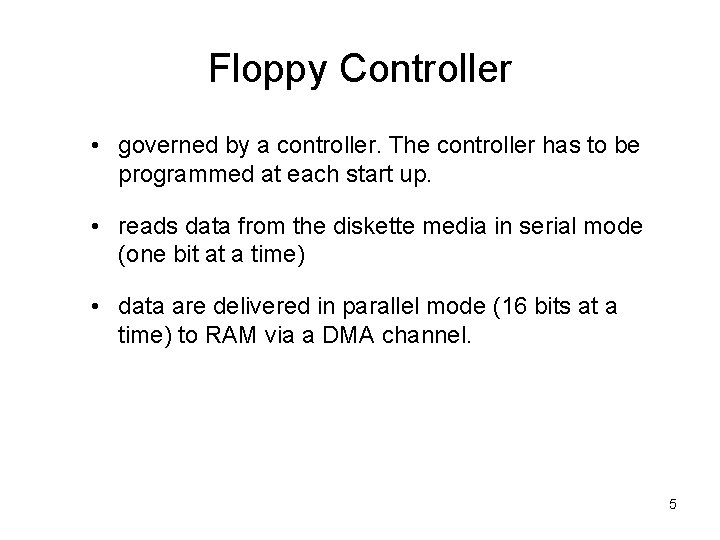 Floppy Controller

• governed by a controller. The controller has to be programmed at each start up.

• reads data from the diskette media in serial mode (one bit at a time)

• data are delivered in parallel mode (16 bits at a time) to RAM via a DMA channel.

5